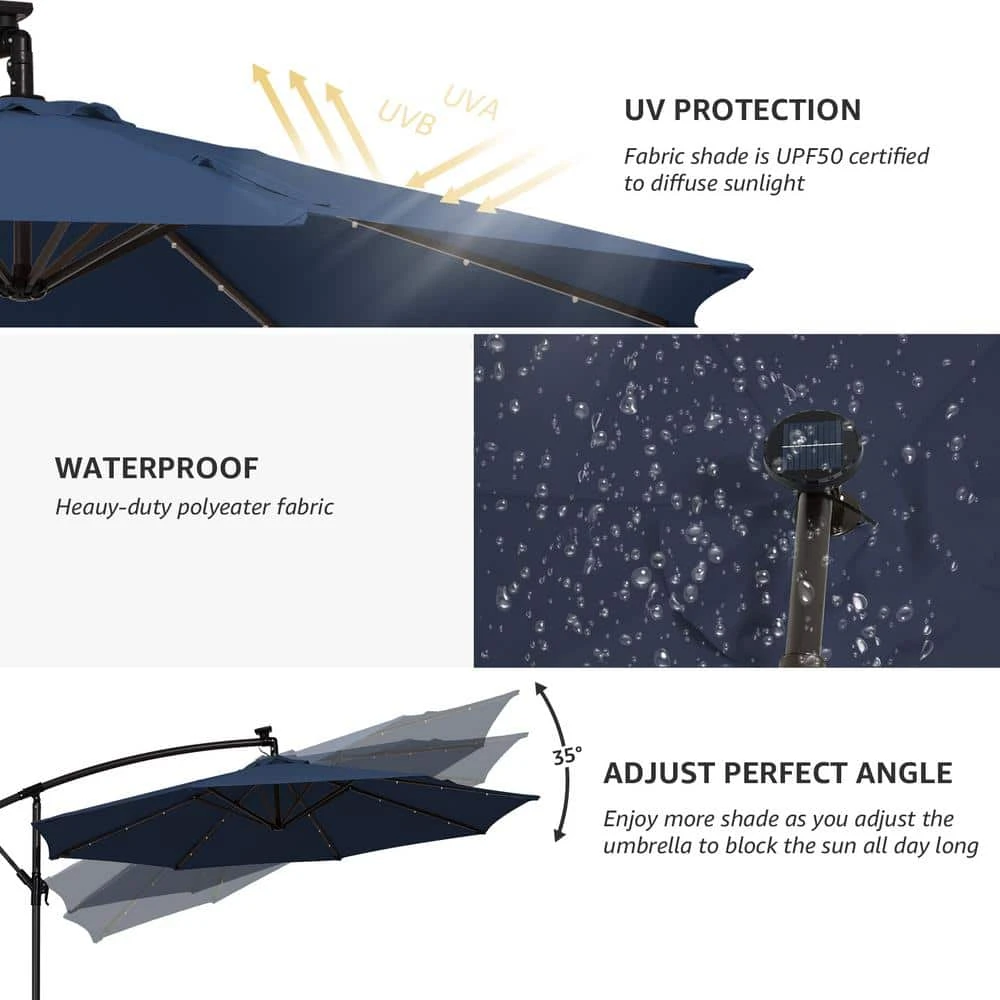 UVB UVA

UV PROTECTION

Fabric shade is UPF50 certified to diffuse sunlight

WATERPROOF

Heauy-duty polyeater fabric

35°

ADJUST PERFECT ANGLE

Enjoy more shade as you adjust the umbrella to block the sun all day long